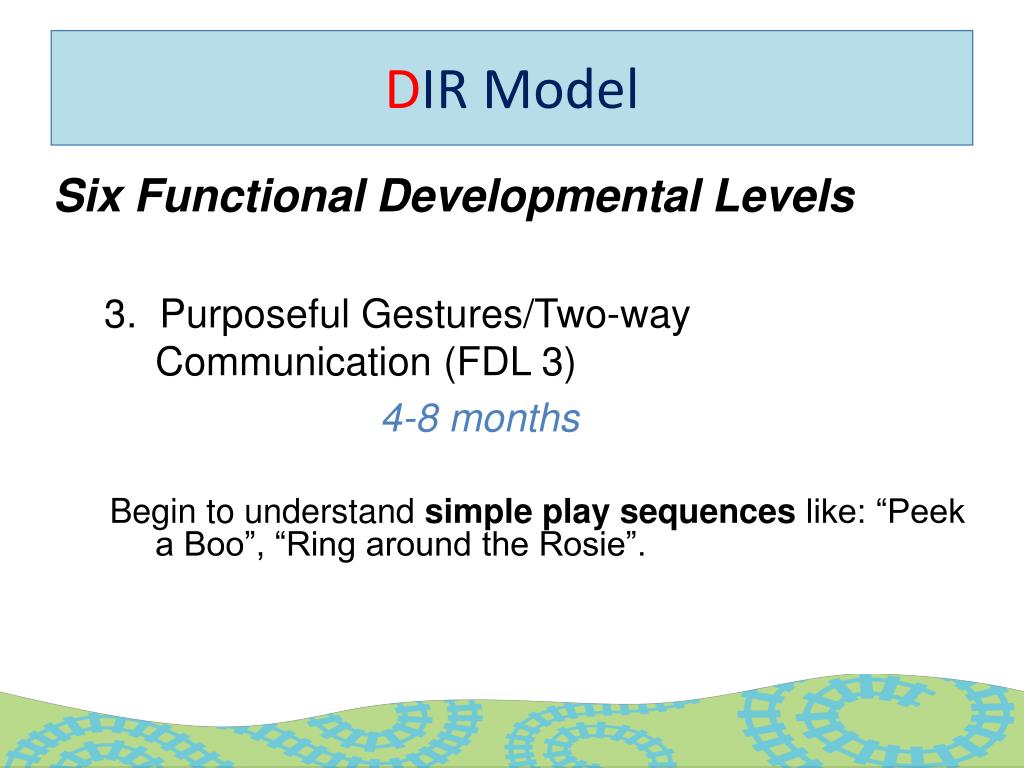 DIR Model

Six Functional Developmental Levels

3. Purposeful Gestures/Two-way Communication (FDL 3)

4-8 months

Begin to understand simple play sequences like: “Peek a Boo”, “Ring around the Rosie”.